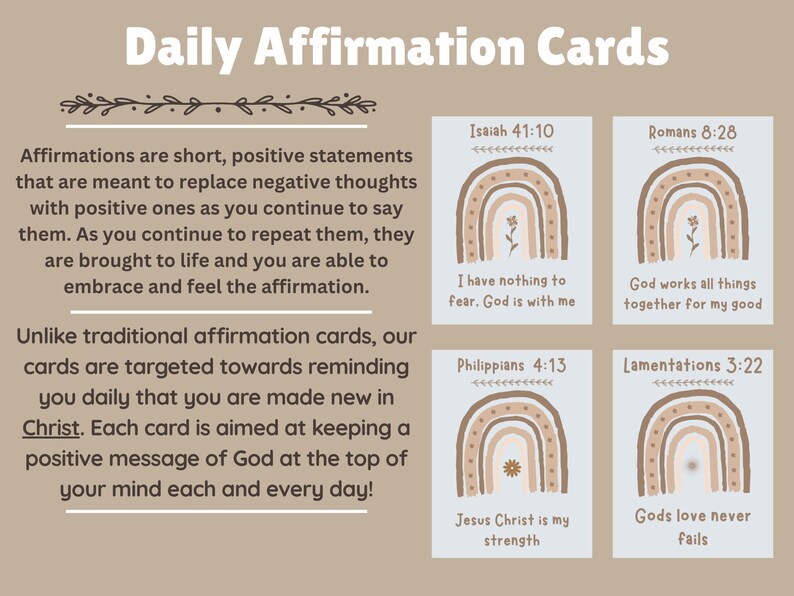 Daily Affirmation Cards

Affirmations are short, positive statements that are meant to replace negative thoughts with positive ones as you continue to say them. As you continue to repeat them, they are brought to life and you are able to embrace and feel the affirmation.

Unlike traditional affirmation cards, our cards are targeted towards reminding you daily that you are made new in Christ. Each card is aimed at keeping a positive message of God at the top of your mind each and every day!

Isaiah 41:10

I have nothing to fear. God is with me

Romans 8:28

God works all things together for my good

Philippians 4:13

Jesus Christ is my strength

Lamentations 3:22

Gods love never fails